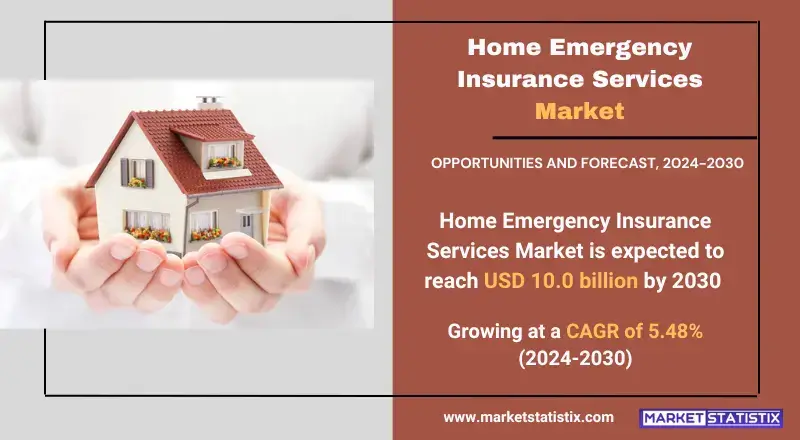 Home Emergency Insurance Services Market

OPPORTUNITIES AND FORECAST, 2024-2030

Home Emergency Insurance Services Market is expected to reach USD 10.0 billion by 2030

Growing at a CAGR of 5.48% (2024-2030)

www.marketstatistix.com

MARKET STATISTIX